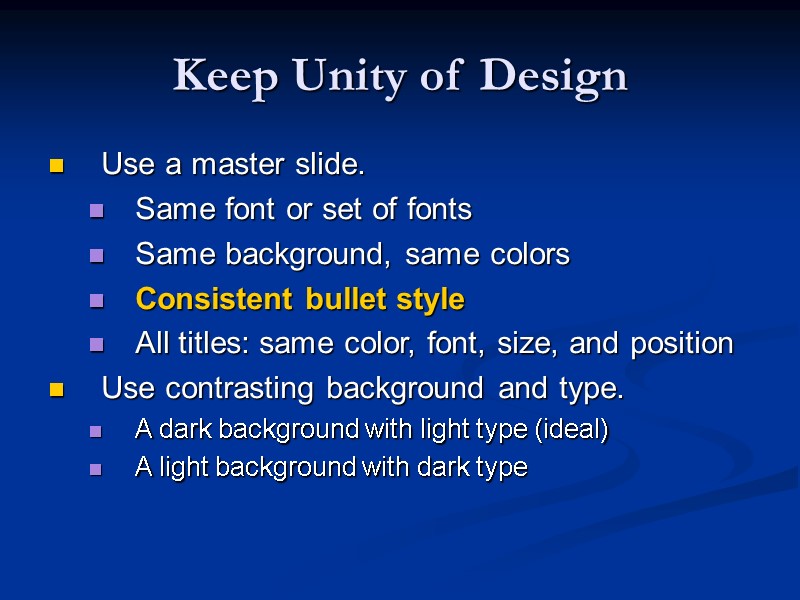 Keep Unity of Design

- Use a master slide.
  - Same font or set of fonts
  - Same background, same colors
  - Consistent bullet style
  - All titles: same color, font, size, and position
- Use contrasting background and type.
  - A dark background with light type (ideal)
  - A light background with dark type